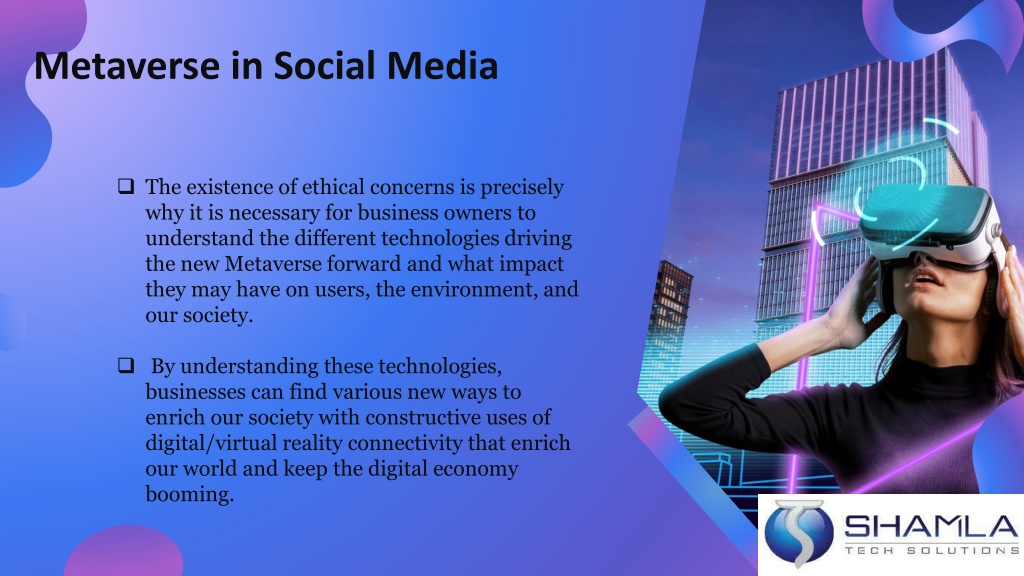 Metaverse in Social Media

❑ The existence of ethical concerns is precisely why it is necessary for business owners to understand the different technologies driving the new Metaverse forward and what impact they may have on users, the environment, and our society.

❑ By understanding these technologies, businesses can find various new ways to enrich our society with constructive uses of digital/virtual reality connectivity that enrich our world and keep the digital economy booming.

SHAMLA
TECH SOLUTIONS